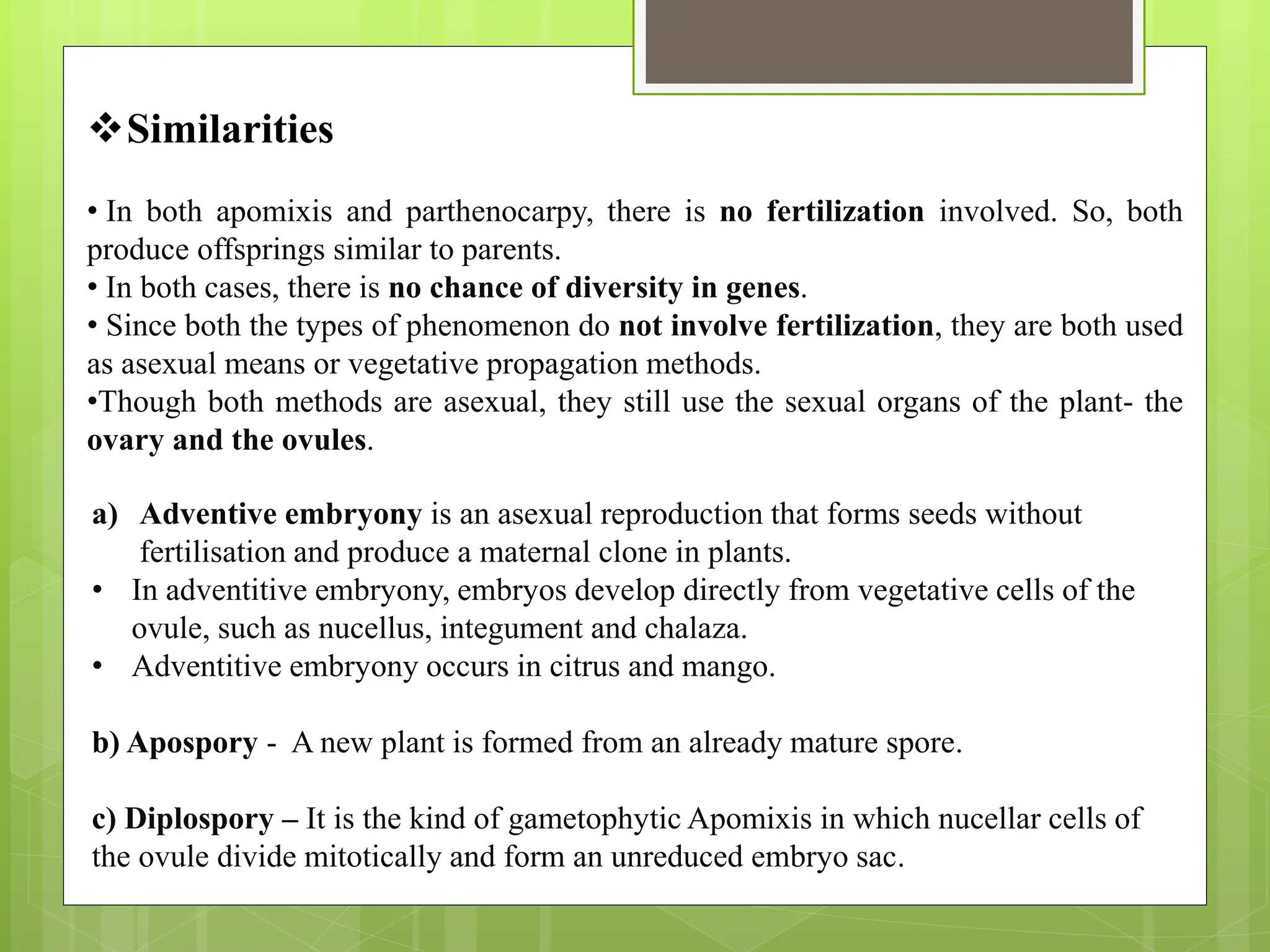 ❖Similarities

• In both apomixis and parthenocarpy, there is no fertilization involved. So, both produce offsprings similar to parents.
• In both cases, there is no chance of diversity in genes.
• Since both the types of phenomenon do not involve fertilization, they are both used as asexual means or vegetative propagation methods.
•Though both methods are asexual, they still use the sexual organs of the plant- the ovary and the ovules.

a) Adventive embryony is an asexual reproduction that forms seeds without fertilisation and produce a maternal clone in plants.
• In adventitive embryony, embryos develop directly from vegetative cells of the ovule, such as nucellus, integument and chalaza.
• Adventitive embryony occurs in citrus and mango.

b) Apospory - A new plant is formed from an already mature spore.

c) Diplospory – It is the kind of gametophytic Apomixis in which nucellar cells of the ovule divide mitotically and form an unreduced embryo sac.